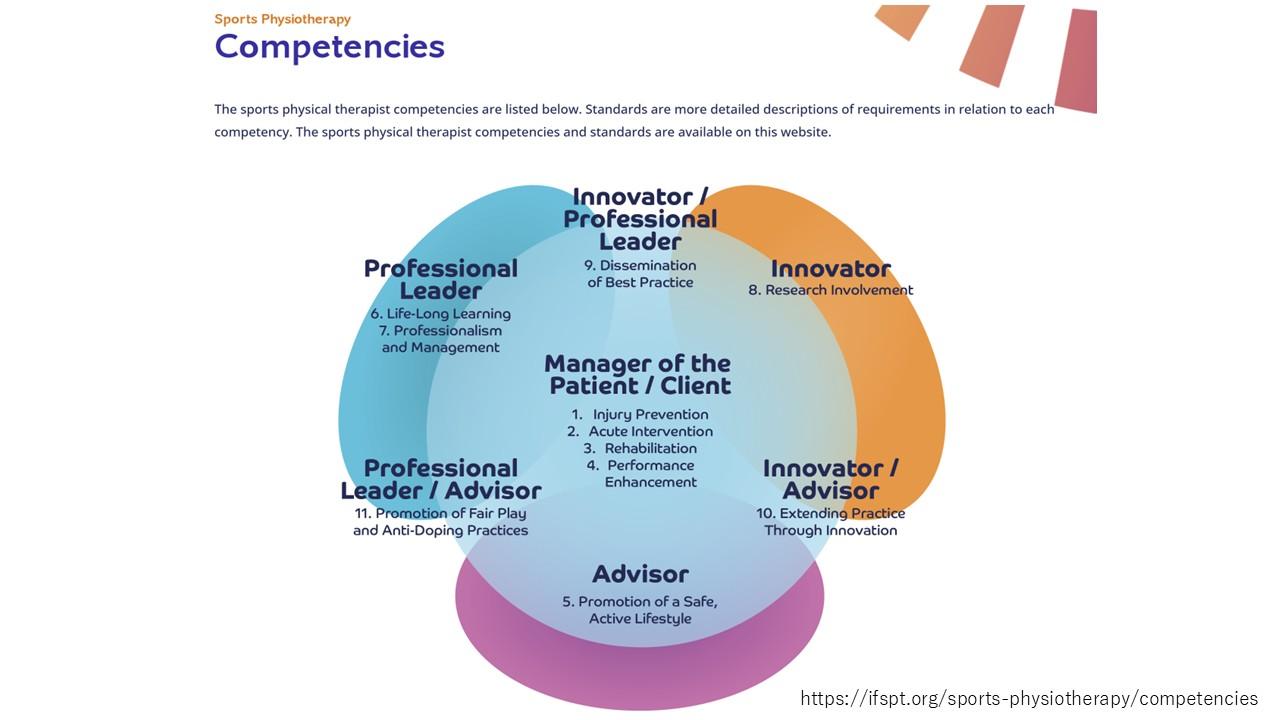 Sports Physiotherapy
Competencies

The sports physical therapist competencies are listed below. Standards are more detailed descriptions of requirements in relation to each competency. The sports physical therapist competencies and standards are available on this website.

Innovator / Professional Leader
9. Dissemination of Best Practice

Professional Leader
6. Life-Long Learning
7. Professionalism and Management

Innovator
8. Research Involvement

Manager of the Patient / Client
1. Injury Prevention
2. Acute Intervention
3. Rehabilitation
4. Performance Enhancement

Professional Leader / Advisor
11. Promotion of Fair Play and Anti-Doping Practices

Innovator / Advisor
10. Extending Practice Through Innovation

Advisor
5. Promotion of a Safe, Active Lifestyle

https://ifspt.org/sports-physiotherapy/competencies